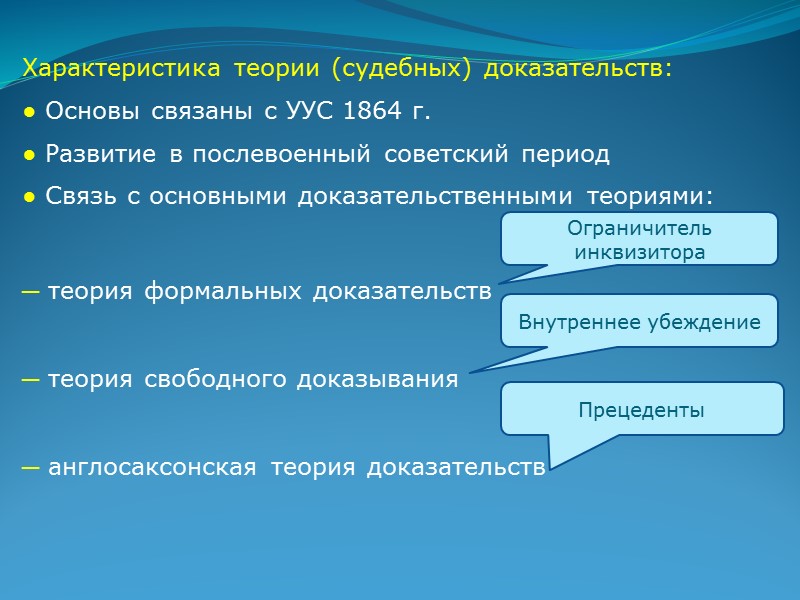 Характеристика теории (судебных) доказательств:

● Основы связаны с УУС 1864 г.

● Развитие в послевоенный советский период

● Связь с основными доказательственными теориями:

Ограничитель инквизитора

— теория формальных доказательств

Внутреннее убеждение

— теория свободного доказывания

Прецеденты

— англосаксонская теория доказательств